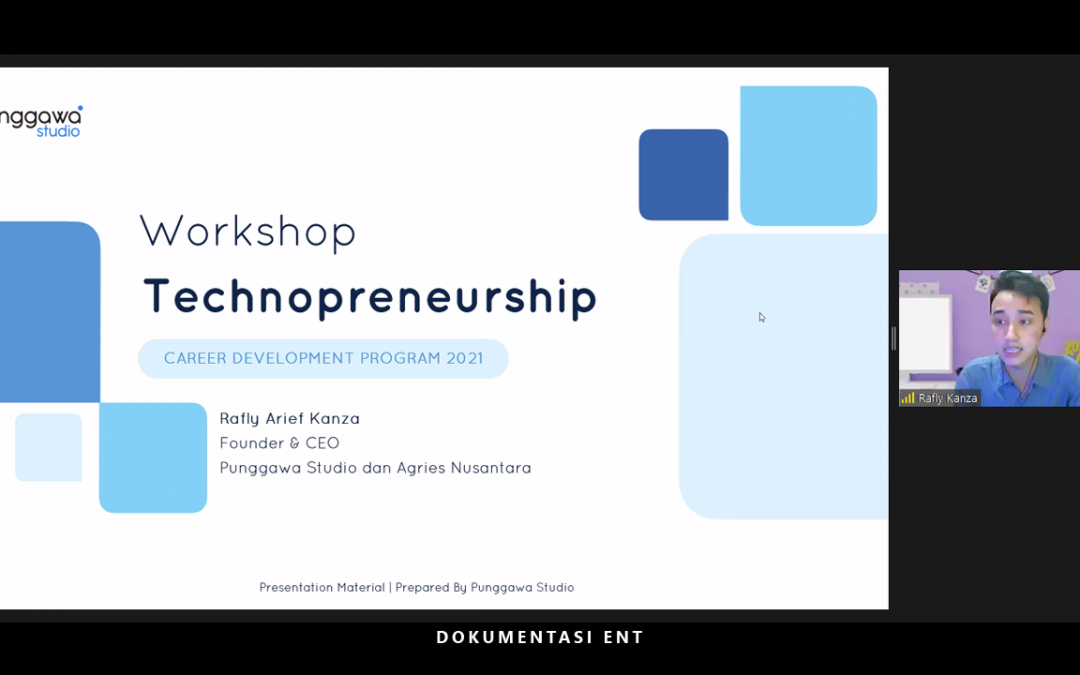 nggawa studio

Workshop

Technopreneurship

CAREER DEVELOPMENT PROGRAM 2021

Rafly Arief Kanza
Founder & CEO
Punggawa Studio dan Agries Nusantara

Presentation Material | Prepared By Punggawa Studio

Rafly Kanza

DOKUMENTASI ENT